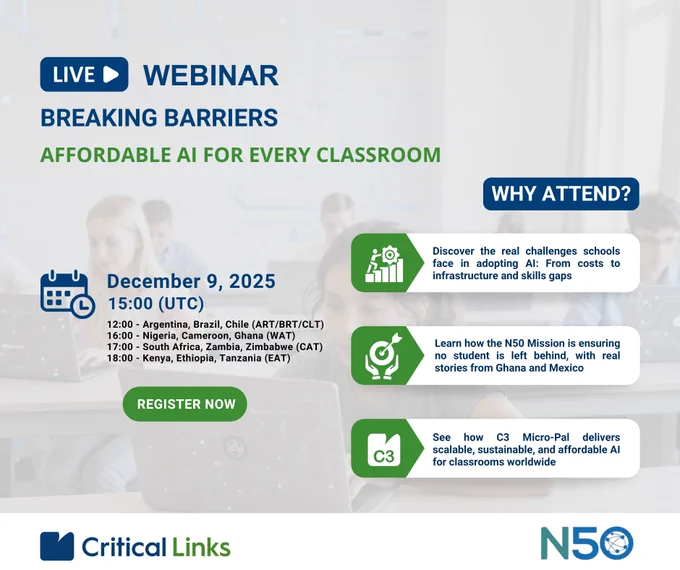 LIVE WEBINAR

BREAKING BARRIERS

AFFORDABLE AI FOR EVERY CLASSROOM

December 9, 2025

15:00 (UTC)

12:00 - Argentina, Brazil, Chile (ART/BRT/CLT)
16:00 - Nigeria, Cameroon, Ghana (WAT)
17:00 - South Africa, Zambia, Zimbabwe (CAT)
18:00 - Kenya, Ethiopia, Tanzania (EAT)

REGISTER NOW

WHY ATTEND?

Discover the real challenges schools face in adopting AI: From costs to infrastructure and skills gaps

Learn how the N50 Mission is ensuring no student is left behind, with real stories from Ghana and Mexico

C3

See how C3 Micro-Pal delivers scalable, sustainable, and affordable AI for classrooms worldwide

Critical Links

N50